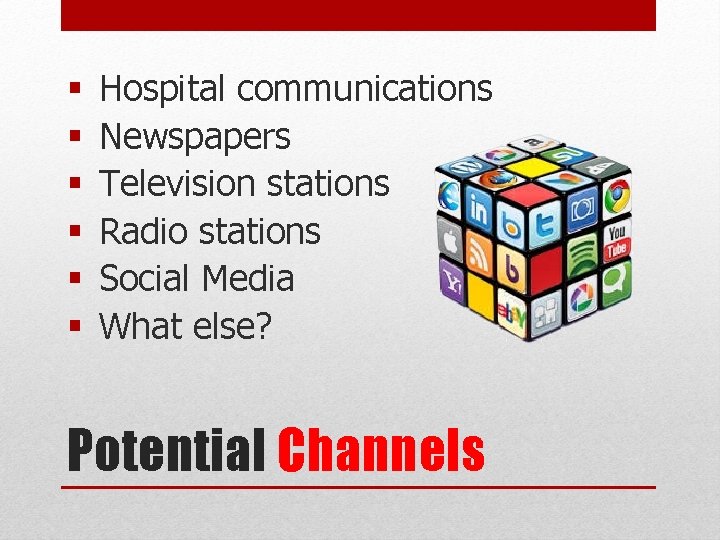 ▪ Hospital communications
▪ Newspapers
▪ Television stations
▪ Radio stations
▪ Social Media
▪ What else?

in

You Tube

Y!

ebay

Potential Channels